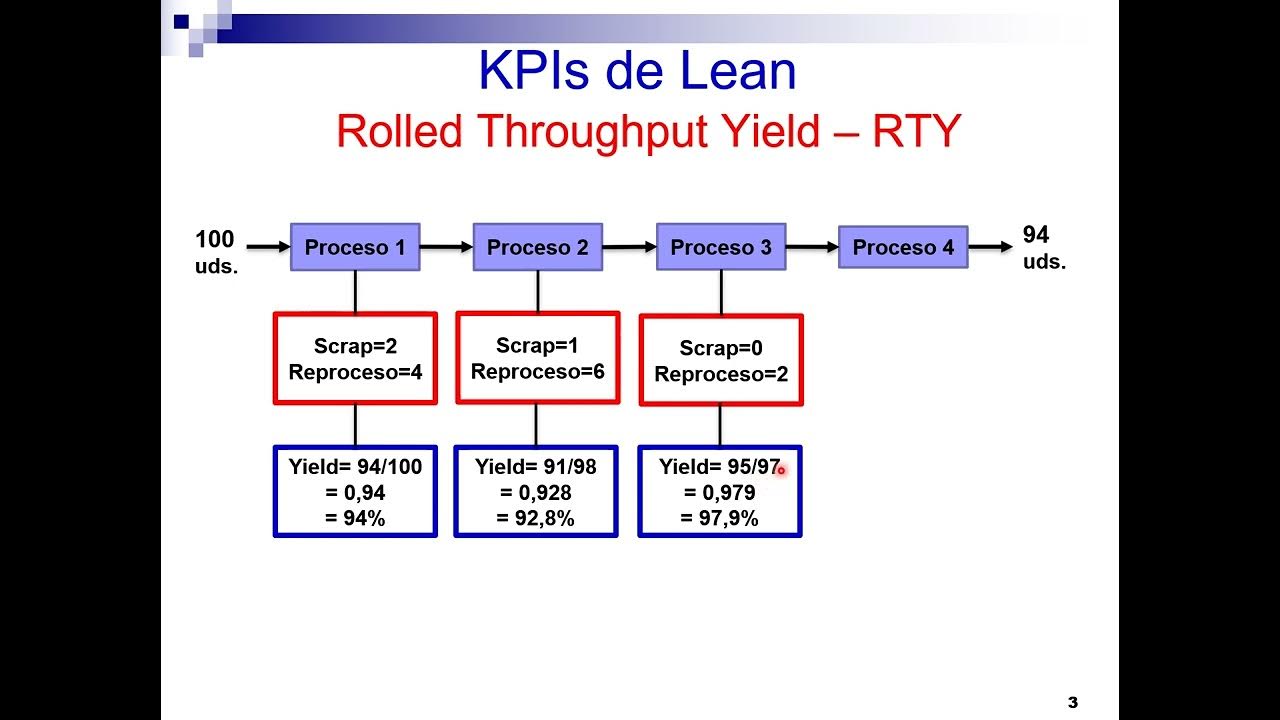 KPIs de Lean
Rolled Throughput Yield – RTY

100 uds.

Proceso 1

Proceso 2

Proceso 3

Proceso 4

94 uds.

Scrap=2
Reproceso=4

Scrap=1
Reproceso=6

Scrap=0
Reproceso=2

Yield= 94/100
= 0,94
= 94%

Yield= 91/98
= 0,928
= 92,8%

Yield= 95/97
= 0,979
= 97,9%

3